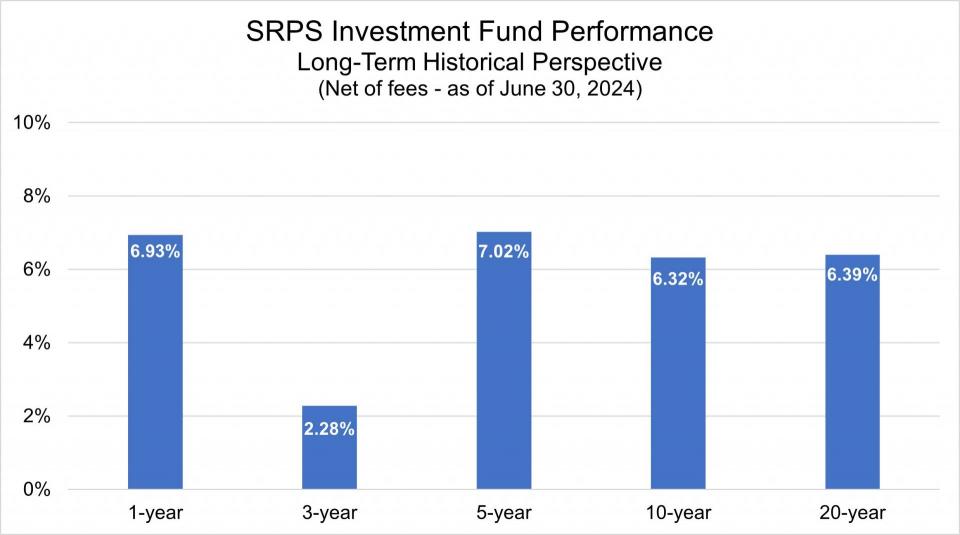 SRPS Investment Fund Performance
Long-Term Historical Perspective
(Net of fees - as of June 30, 2024)

10%
8%
6%
4%
2%
0%

6.93%
2.28%
7.02%
6.32%
6.39%

1-year
3-year
5-year
10-year
20-year